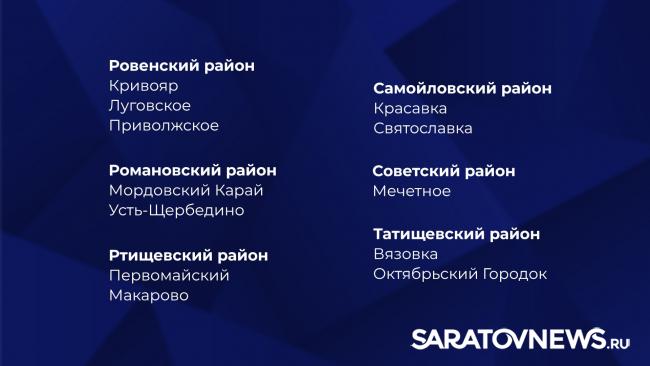 Ровенский район
Кривояр
Луговское
Приволжское

Романовский район
Мордовский Карай
Усть-Щербедино

Ртищевский район
Первомайский
Макарово

Самойловский район
Красавка
Святославка

Советский район
Мечетное

Татищевский район
Вязовка
Октябрьский Городок

SARATOVNEWS.RU